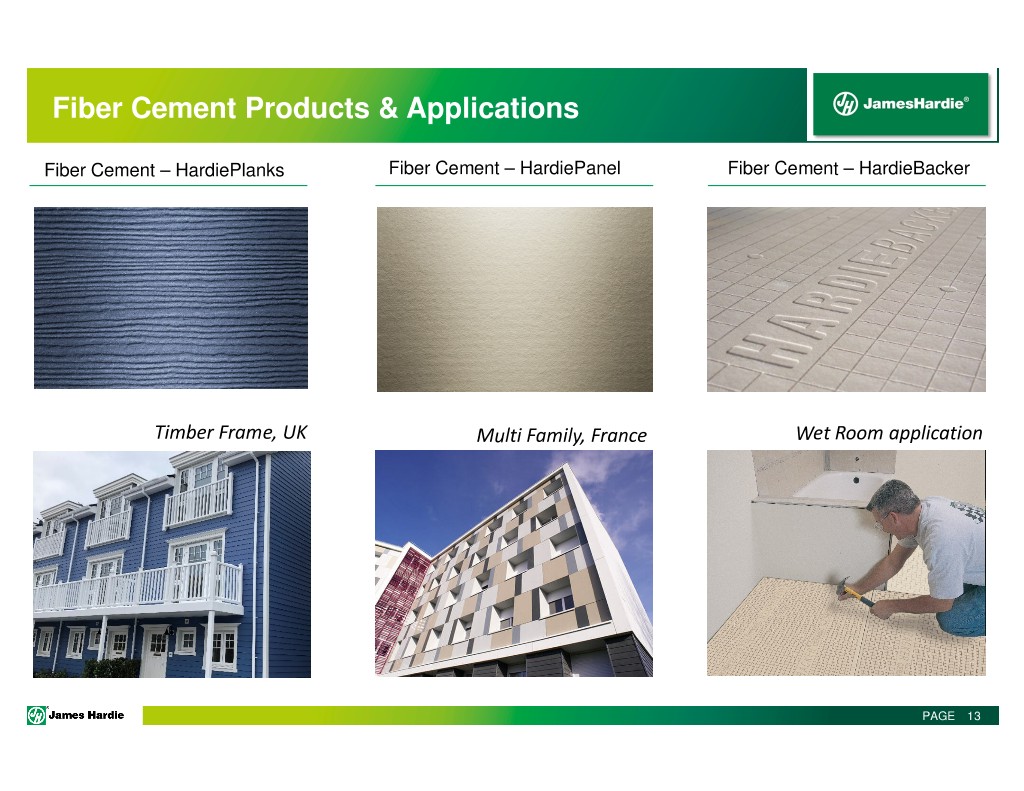 Fiber Cement Products & Applications

JamesHardie®

Fiber Cement – HardiePlanks

Fiber Cement – HardiePanel

Fiber Cement – HardieBacker

HARDIEBACKER

Timber Frame, UK

Multi Family, France

Wet Room application

James Hardie

PAGE 13